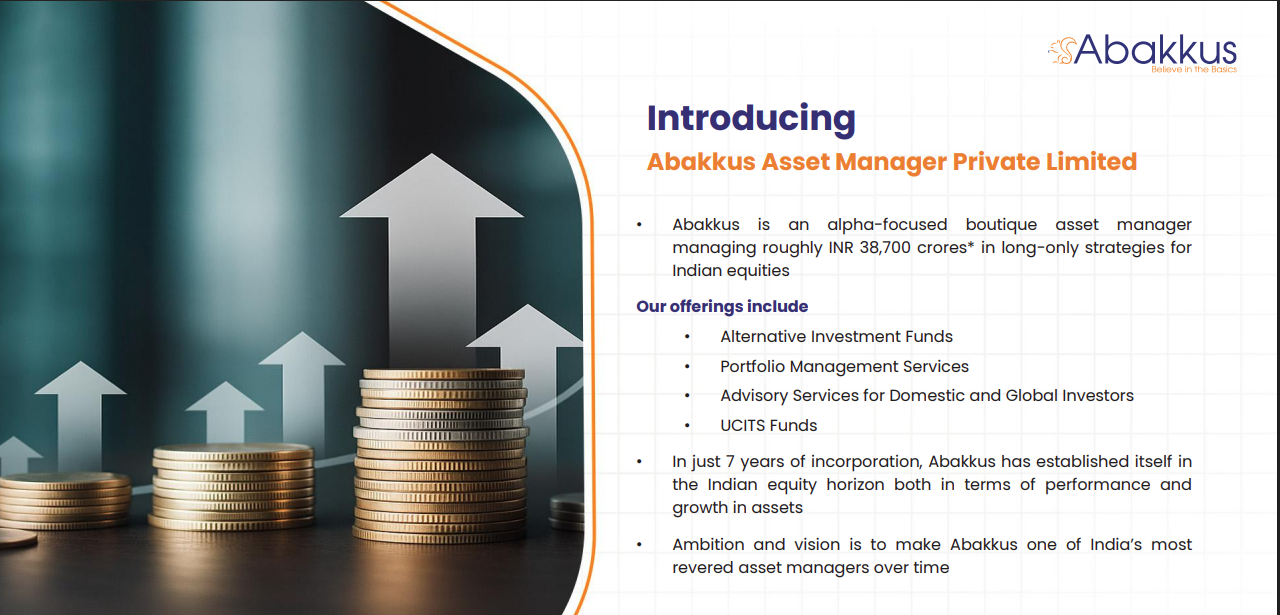 Abakkus
Believe in the Basics

Introducing
Abakkus Asset Manager Private Limited

• Abakkus is an alpha-focused boutique asset manager managing roughly INR 38,700 crores* in long-only strategies for Indian equities

Our offerings include
• Alternative Investment Funds
• Portfolio Management Services
• Advisory Services for Domestic and Global Investors
• UCITS Funds

• In just 7 years of incorporation, Abakkus has established itself in the Indian equity horizon both in terms of performance and growth in assets

• Ambition and vision is to make Abakkus one of India's most revered asset managers over time